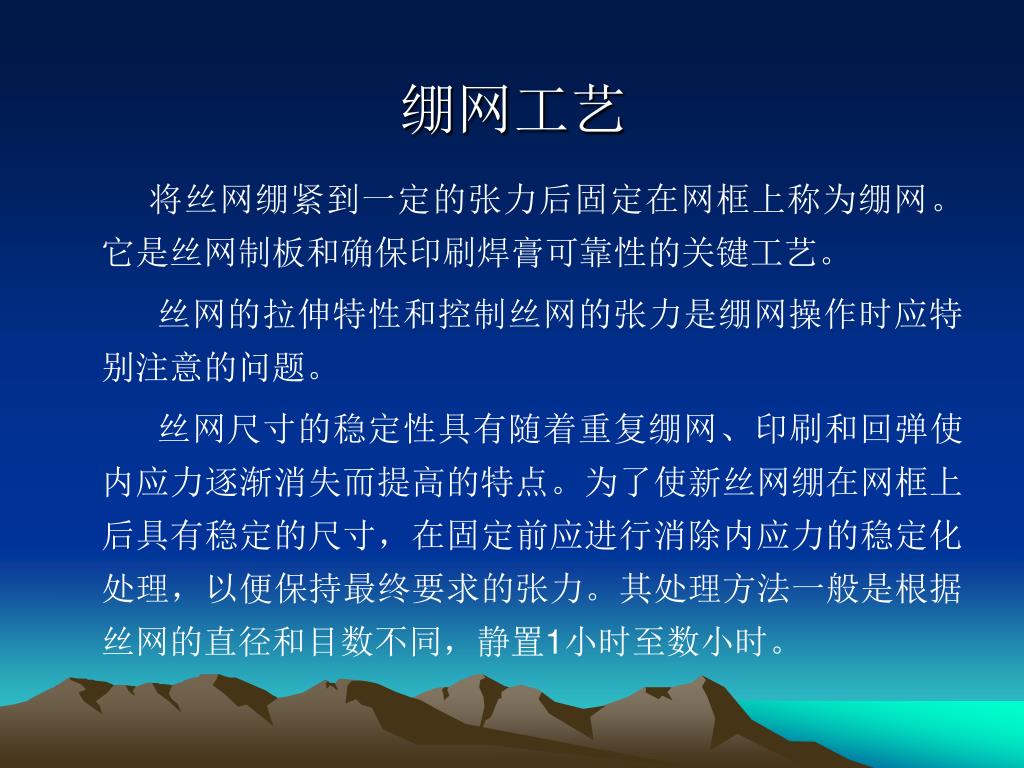 绷网工艺

将丝网绷紧到一定的张力后固定在网框上称为绷网。它是丝网制板和确保印刷焊膏可靠性的关键工艺。

丝网的拉伸特性和控制丝网的张力是绷网操作时应特别注意的问题。

丝网尺寸的稳定性具有随着重复绷网、印刷和回弹使内应力逐渐消失而提高的特点。为了使新丝网绷在网框上后具有稳定的尺寸，在固定前应进行消除内应力的稳定化处理，以便保持最终要求的张力。其处理方法一般是根据丝网的直径和目数不同，静置1小时至数小时。